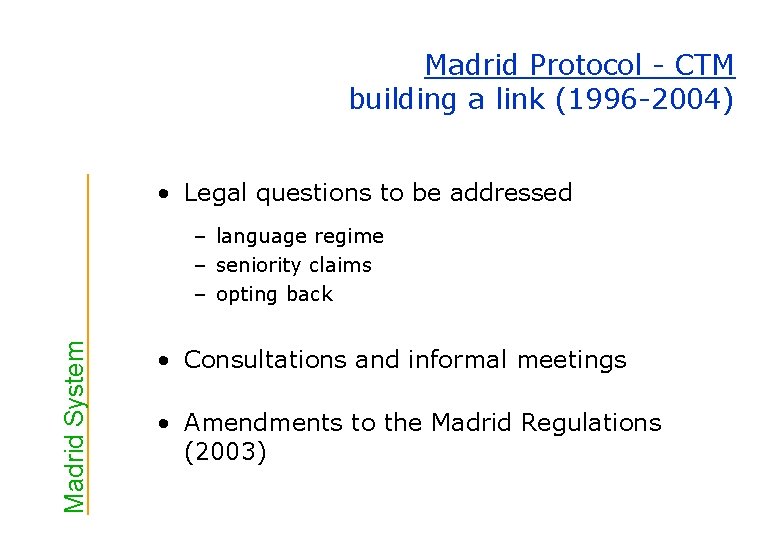 Madrid Protocol - CTM
building a link (1996-2004)

Madrid System

• Legal questions to be addressed
– language regime
– seniority claims
– opting back

• Consultations and informal meetings

• Amendments to the Madrid Regulations (2003)